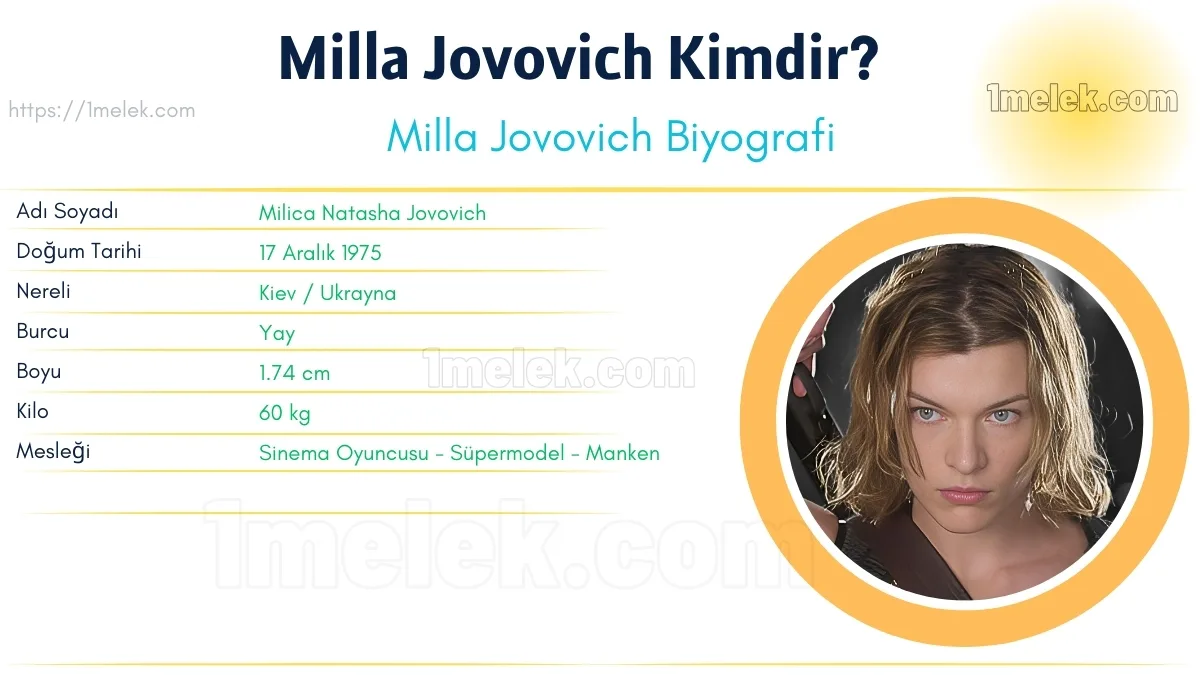 Milla Jovovich Kimdir?

https://1melek.com

1melek.com

Milla Jovovich Biyografi

| Adı Soyadı | Milica Natasha Jovovich |
|---|---|
| Doğum Tarihi | 17 Aralık 1975 |
| Nereli | Kiev / Ukrayna |
| Burcu | Yay |
| Boyu | 1.74 cm |
| Kilo | 60 kg |
| Mesleği | Sinema Oyuncusu - Süpermodel - Manken |

1melek.com

1melek.com